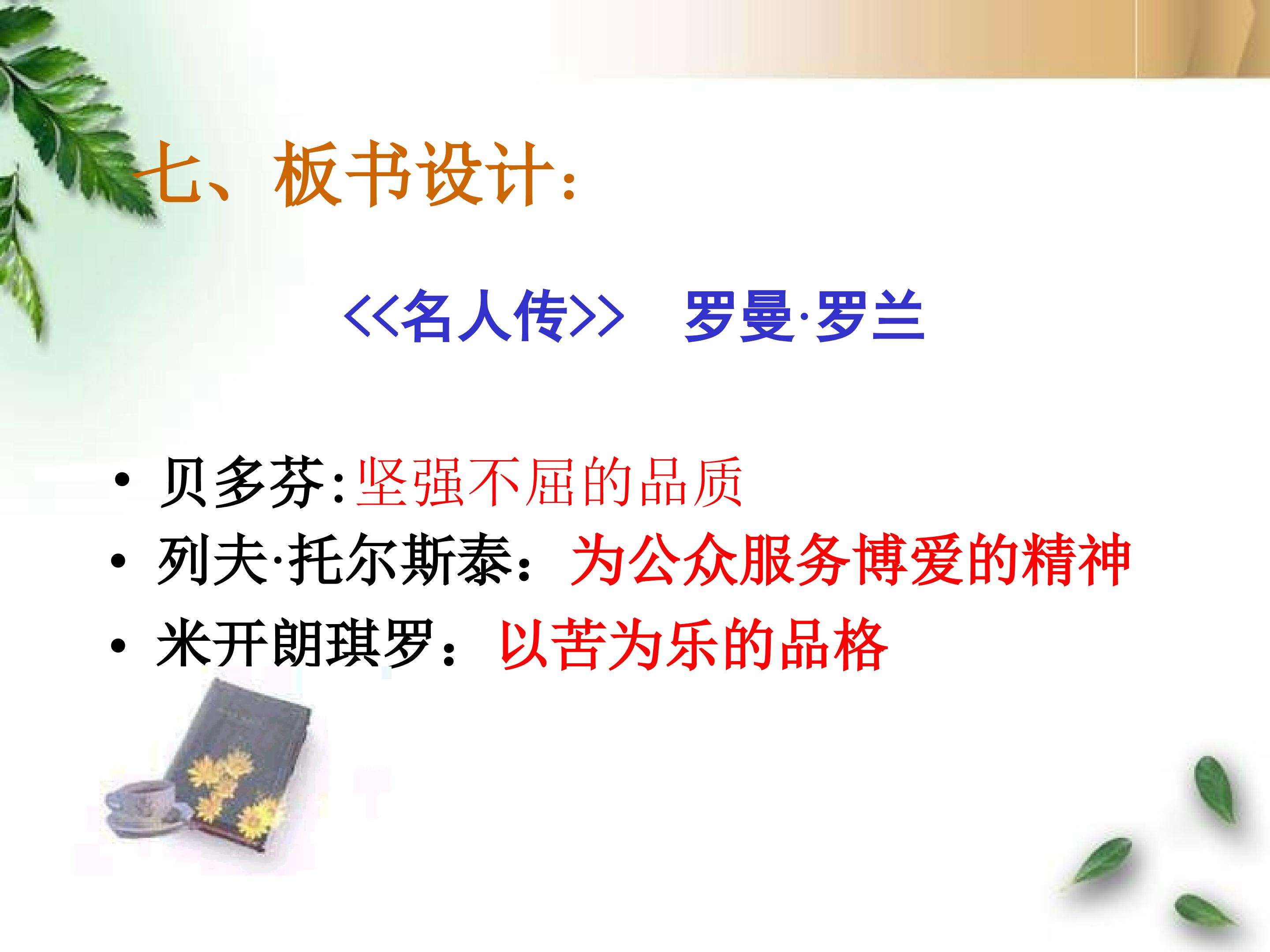 七、板书设计:

<<名人传>> 罗曼·罗兰

• 贝多芬:坚强不屈的品质
• 列夫·托尔斯泰：为公众服务博爱的精神
• 米开朗琪罗：以苦为乐的品格